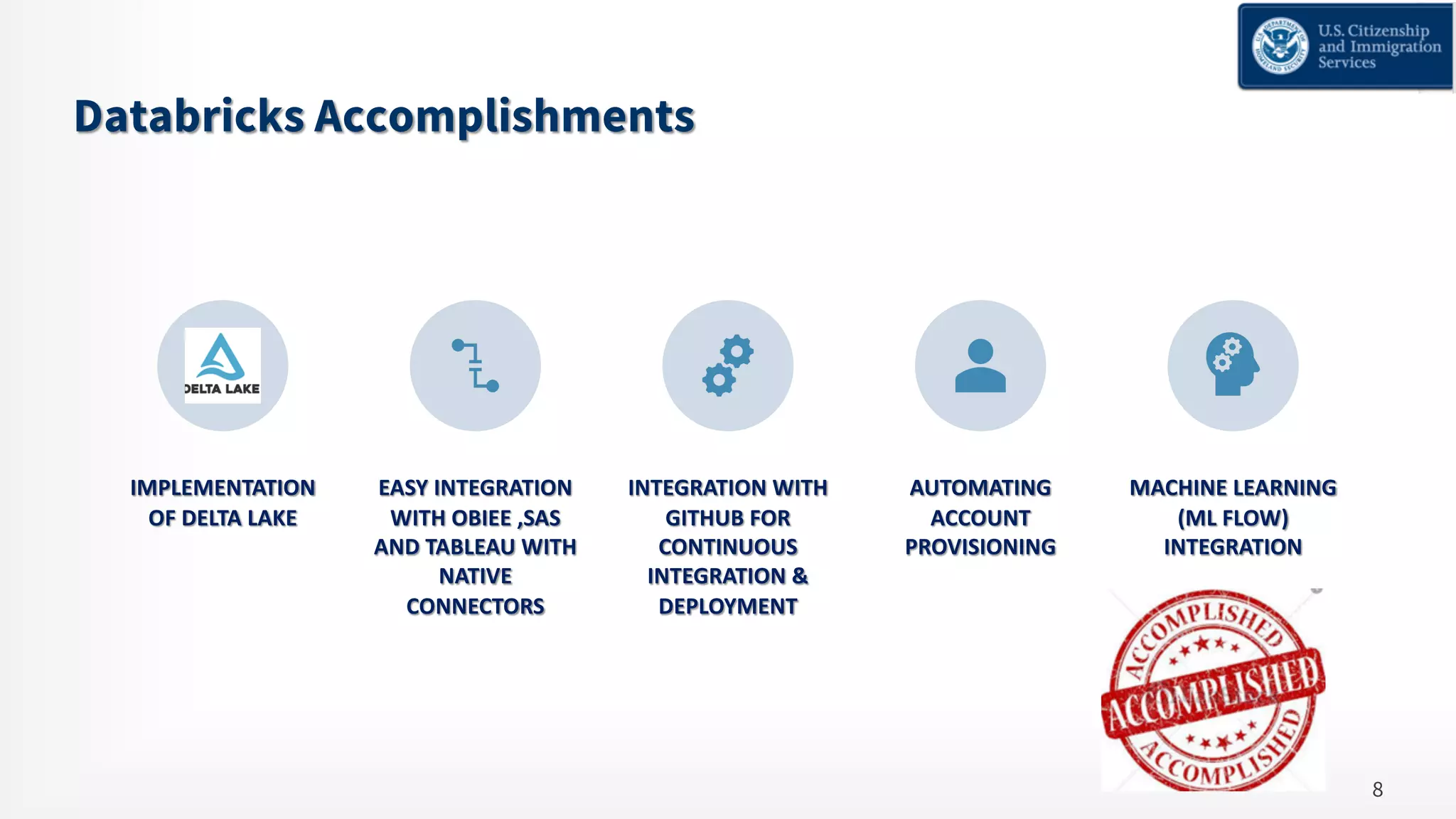 U.S. Citizenship and Immigration Services

Databricks Accomplishments

DELTA LAKE

IMPLEMENTATION OF DELTA LAKE

EASY INTEGRATION WITH OBIEE ,SAS AND TABLEAU WITH NATIVE CONNECTORS

INTEGRATION WITH GITHUB FOR CONTINUOUS INTEGRATION & DEPLOYMENT

AUTOMATING ACCOUNT PROVISIONING

MACHINE LEARNING (ML FLOW) INTEGRATION

ACCOMPLISHED ACCOMPLISHED ACCOMPLISHED

8